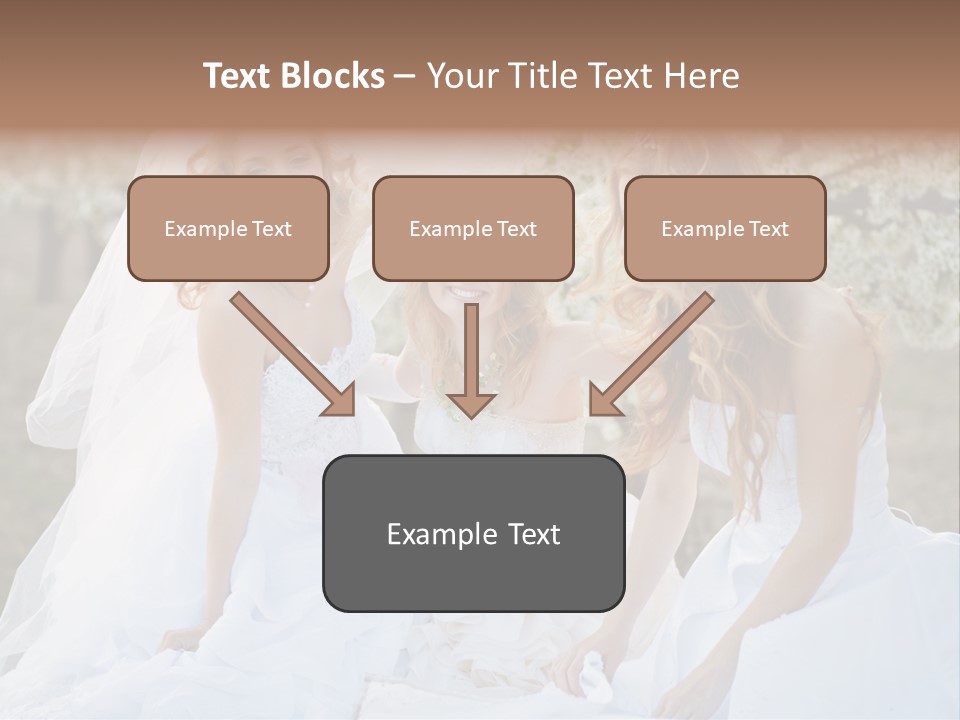 Text Blocks – Your Title Text Here

Example Text

Example Text

Example Text

Example Text